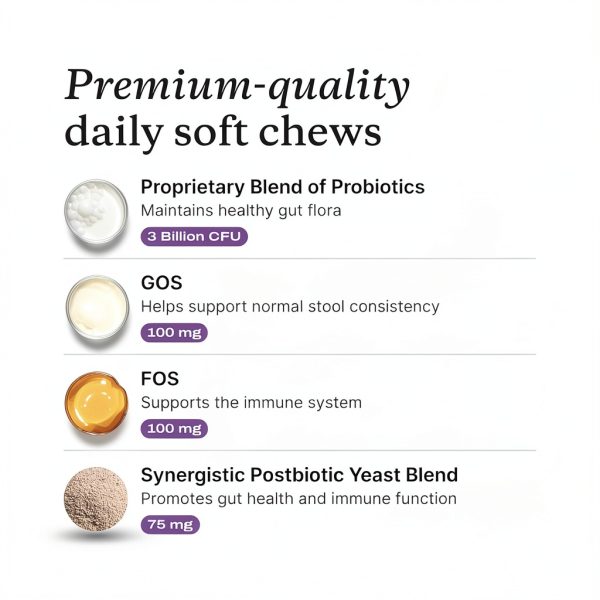 Premium-quality daily soft chews

Proprietary Blend of Probiotics
Maintains healthy gut flora
3 Billion CFU

GOS
Helps support normal stool consistency
100 mg

FOS
Supports the immune system
100 mg

Synergistic Postbiotic Yeast Blend
Promotes gut health and immune function
75 mg